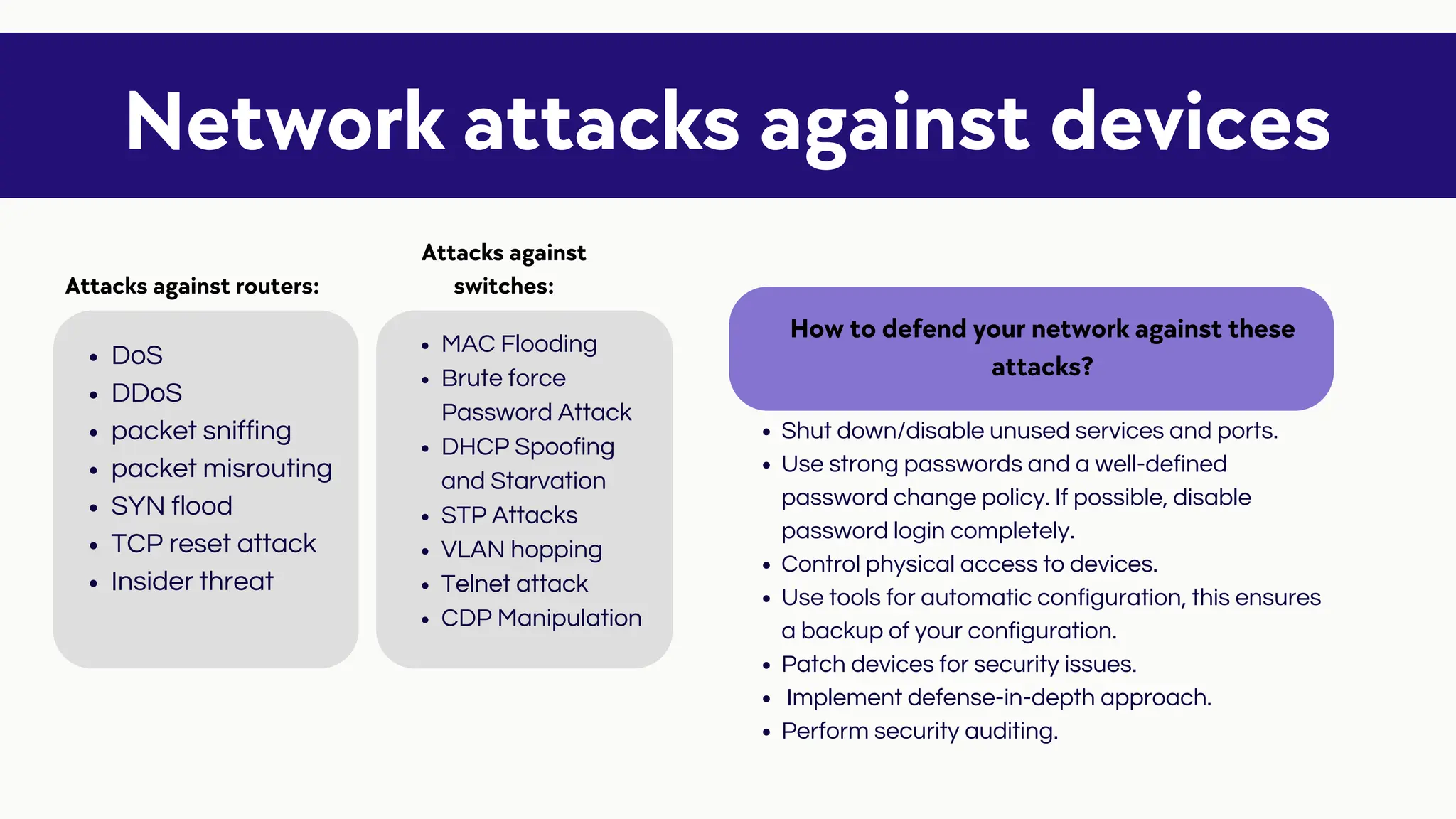 Network attacks against devices

Attacks against routers:

- DoS
- DDoS
- packet sniffing
- packet misrouting
- SYN flood
- TCP reset attack
- Insider threat

Attacks against switches:

- MAC Flooding
- Brute force Password Attack
- DHCP Spoofing and Starvation
- STP Attacks
- VLAN hopping
- Telnet attack
- CDP Manipulation

How to defend your network against these attacks?

- Shut down/disable unused services and ports.
- Use strong passwords and a well-defined password change policy. If possible, disable password login completely.
- Control physical access to devices.
- Use tools for automatic configuration, this ensures a backup of your configuration.
- Patch devices for security issues.
- Implement defense-in-depth approach.
- Perform security auditing.